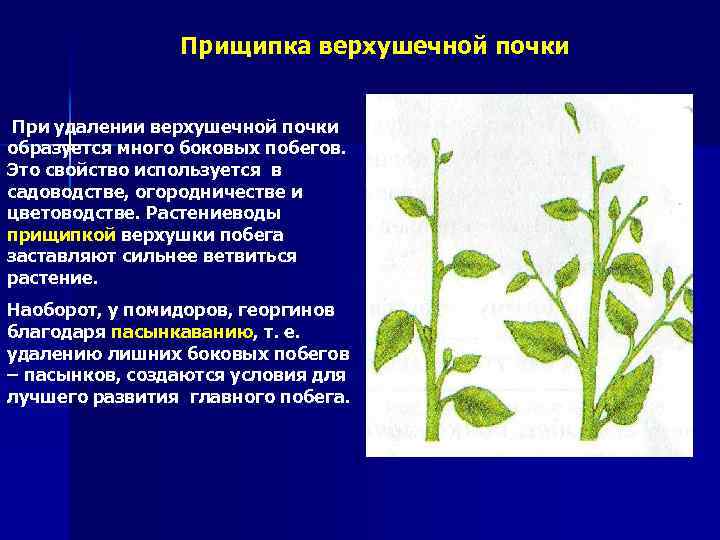 Прищипка верхушечной почки

При удалении верхушечной почки образуется много боковых побегов. Это свойство используется в садоводстве, огородничестве и цветоводстве. Растениеводы прищипкой верхушки побега заставляют сильнее ветвиться растение.

Наоборот, у помидоров, георгинов благодаря пасынкаванию, т. е. удалению лишних боковых побегов – пасынков, создаются условия для лучшего развития главного побега.